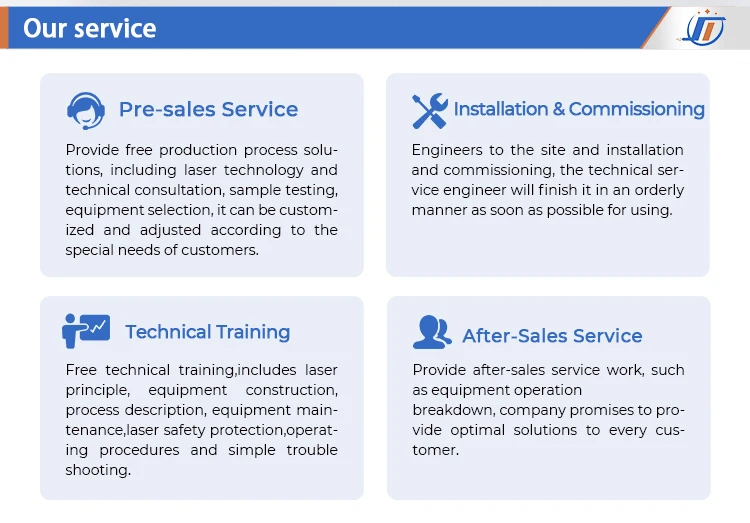 Our service

Pre-sales Service

Provide free production process solutions, including laser technology and technical consultation, sample testing, equipment selection, it can be customized and adjusted according to the special needs of customers.

Installation & Commissioning

Engineers to the site and installation and commissioning, the technical service engineer will finish it in an orderly manner as soon as possible for using.

Technical Training

Free technical training,includes laser principle, equipment construction, process description, equipment maintenance,laser safety protection,operating procedures and simple trouble shooting.

After-Sales Service

Provide after-sales service work, such as equipment operation breakdown, company promises to provide optimal solutions to every customer.